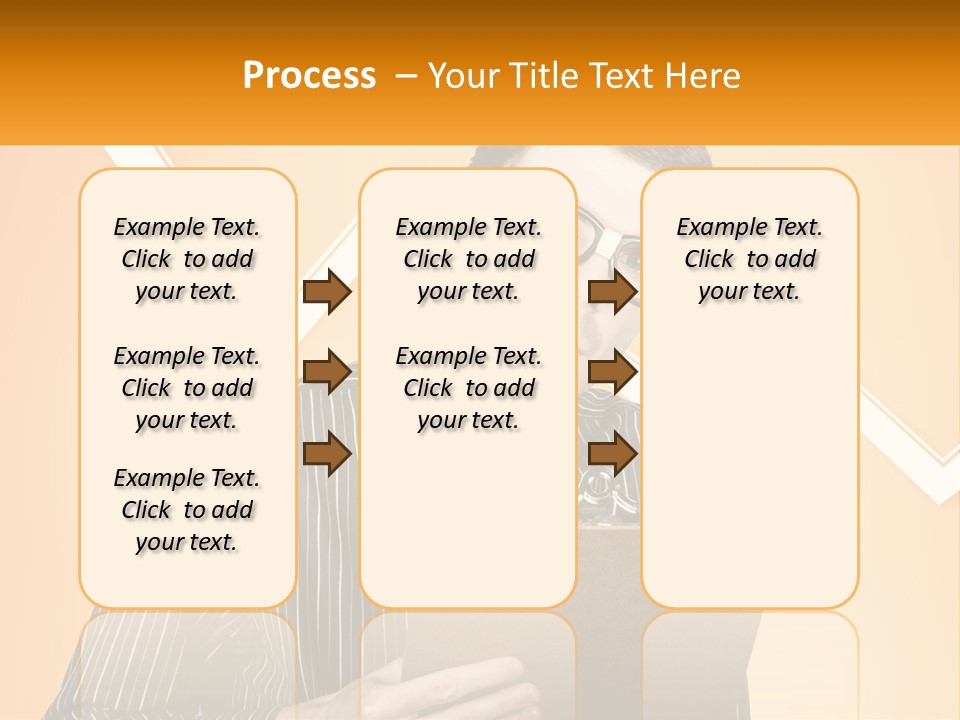 Process – Your Title Text Here

Example Text. Click to add your text.

Example Text. Click to add your text.

Example Text. Click to add your text.

Example Text. Click to add your text.

Example Text. Click to add your text.

Example Text. Click to add your text.